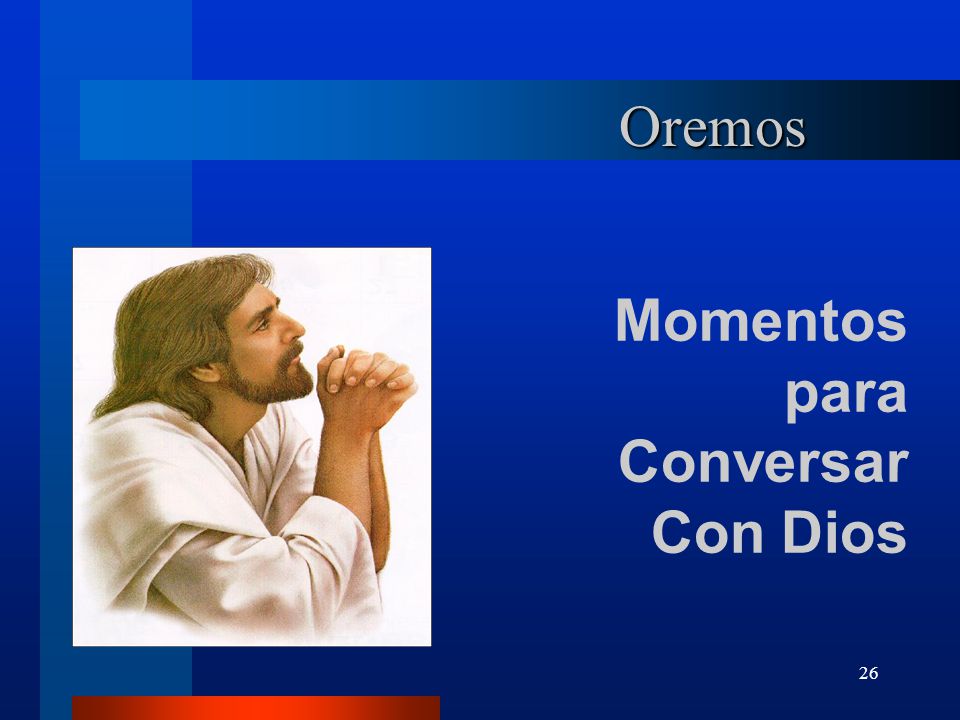 Oremos

Momentos para Conversar Con Dios

26